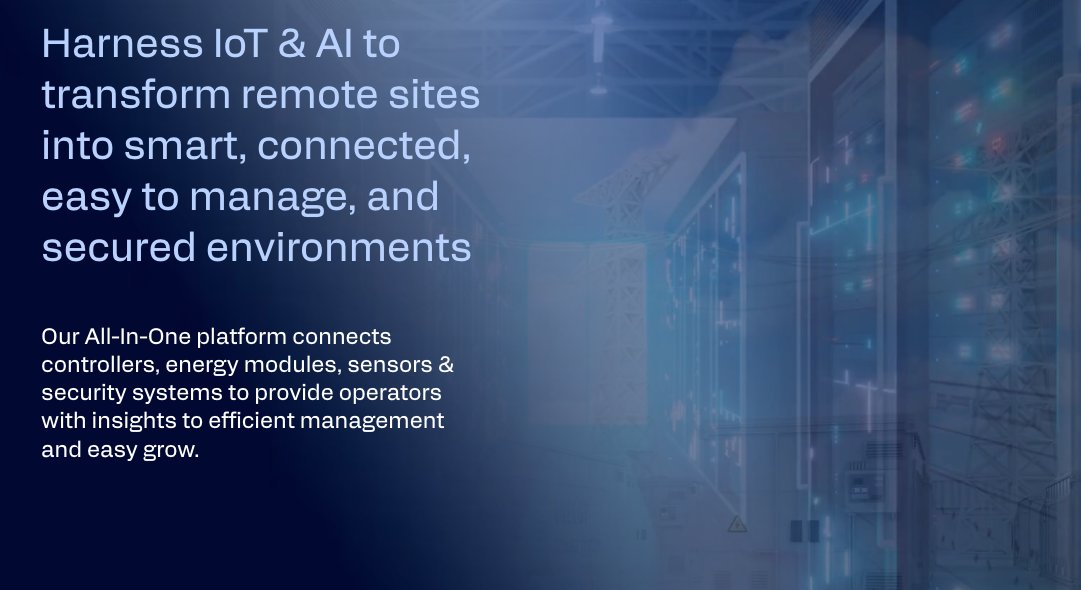 Harness IoT & AI to transform remote sites into smart, connected, easy to manage, and secured environments

Our All-In-One platform connects controllers, energy modules, sensors & security systems to provide operators with insights to efficient management and easy grow.